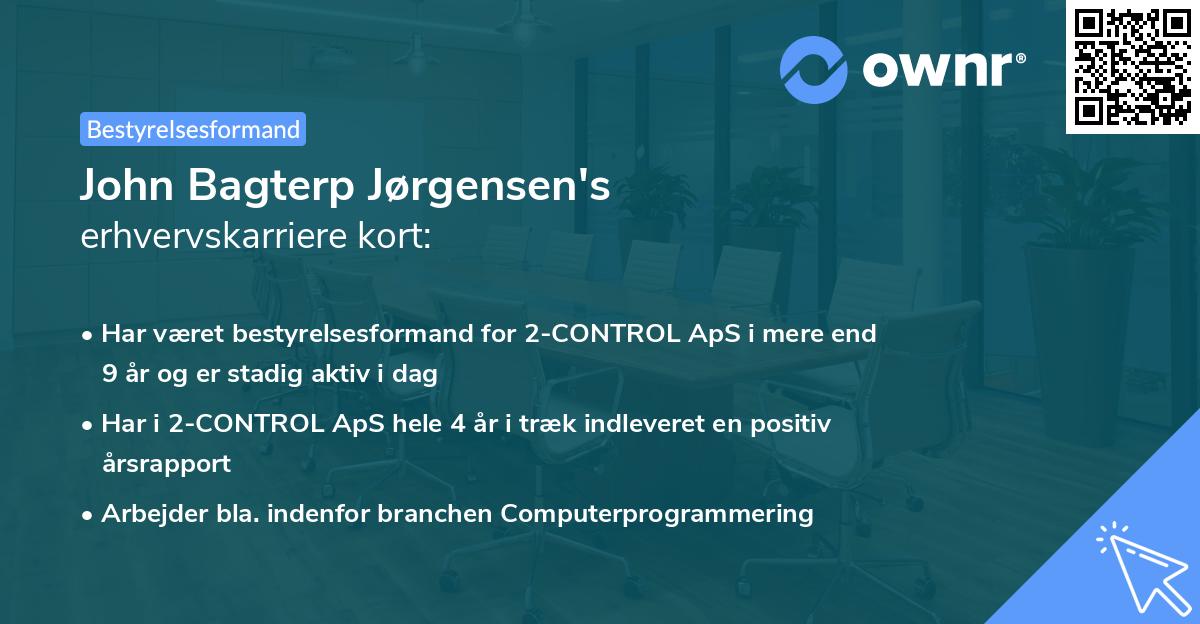 ownr®

Bestyrelsesformand

John Bagterp Jørgensen's
erhvervskarriere kort:

• Har været bestyrelsesformand for 2-CONTROL ApS i mere end 9 år og er stadig aktiv i dag

• Har i 2-CONTROL ApS hele 4 år i træk indleveret en positiv årsrapport

• Arbejder bla. indenfor branchen Computerprogrammering